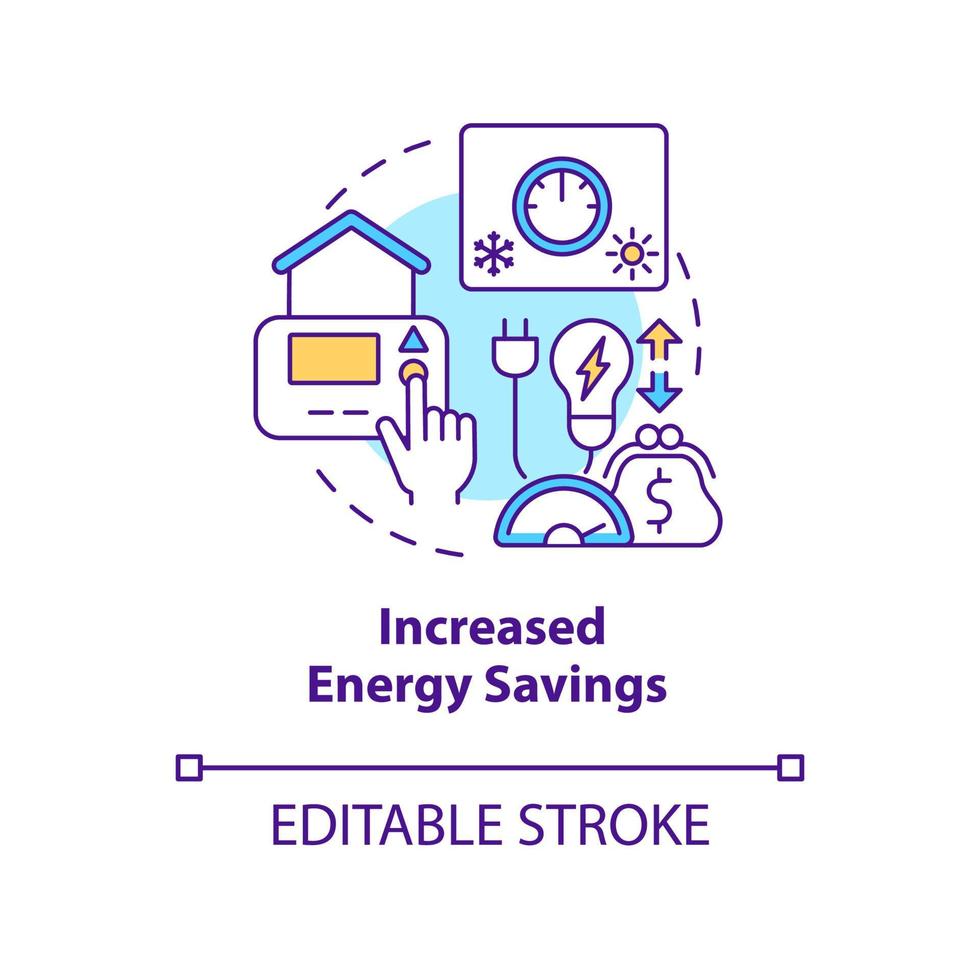 $

Increased Energy Savings

EDITABLE STROKE